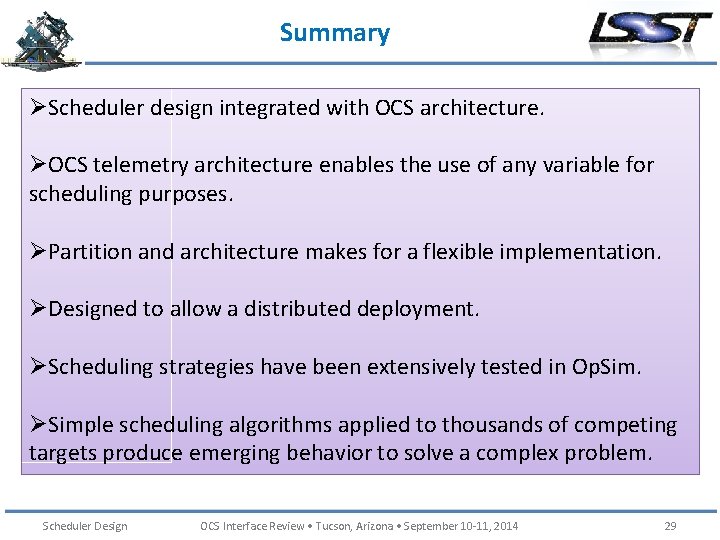 Summary

LSST

➢Scheduler design integrated with OCS architecture.

➢OCS telemetry architecture enables the use of any variable for scheduling purposes.

➢Partition and architecture makes for a flexible implementation.

➢Designed to allow a distributed deployment.

➢Scheduling strategies have been extensively tested in OpSim.

➢Simple scheduling algorithms applied to thousands of competing targets produce emerging behavior to solve a complex problem.

Scheduler Design OCS Interface Review • Tucson, Arizona • September 10-11, 2014 29